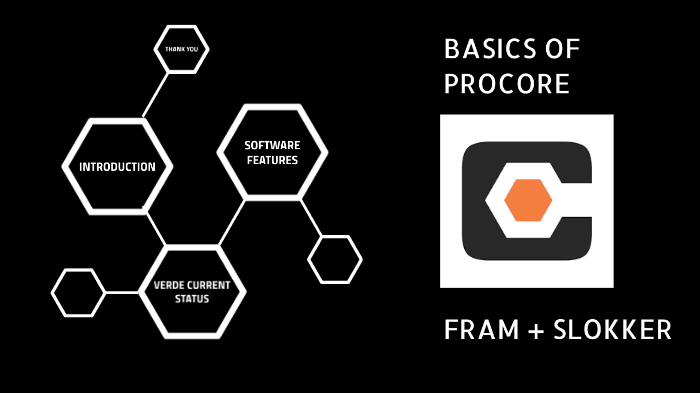 THANK YOU

INTRODUCTION

SOFTWARE FEATURES

VERDE CURRENT STATUS

BASICS OF PROCORE

FRAM + SLOKKER